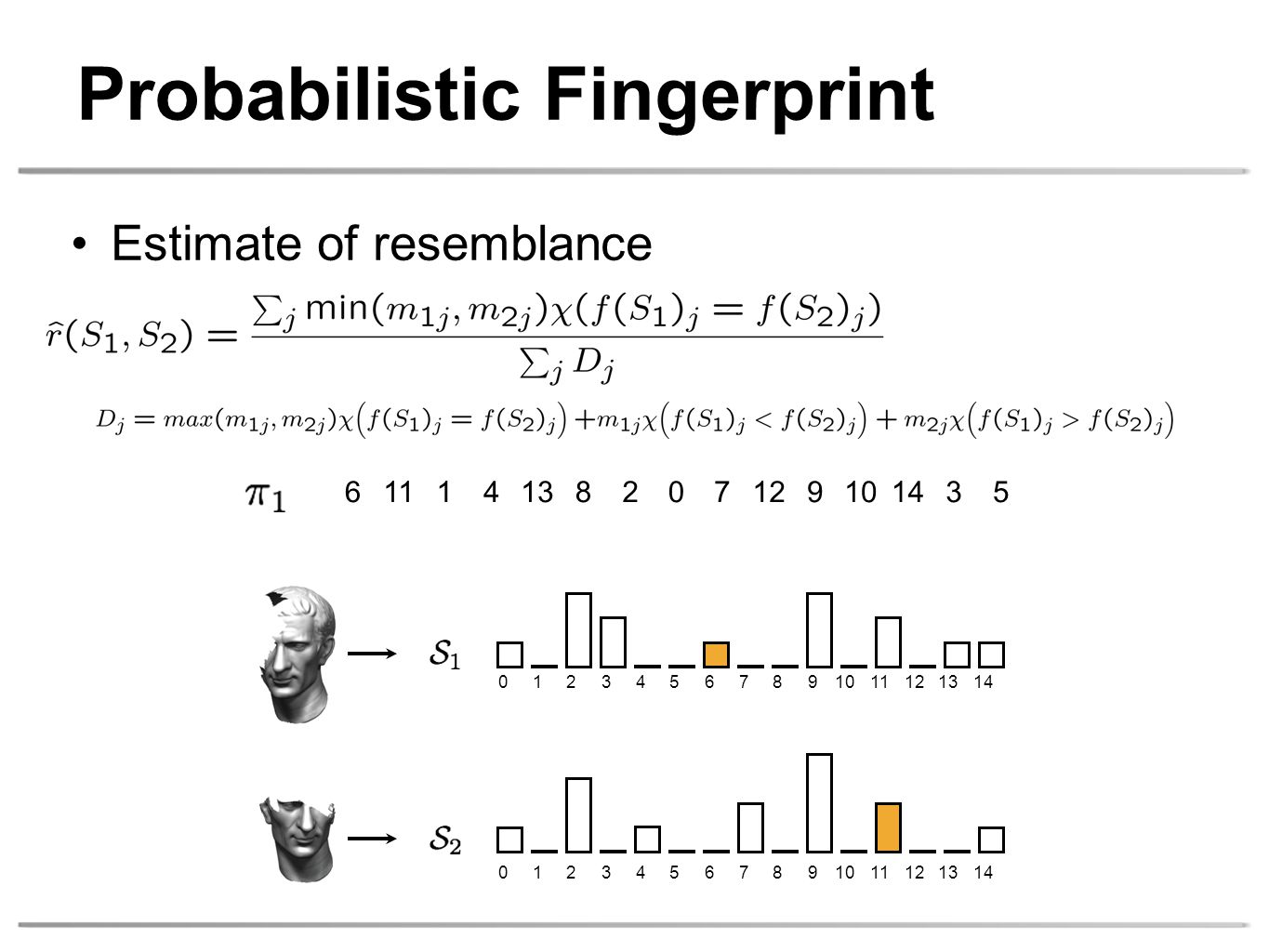 Probabilistic Fingerprint

• Estimate of resemblance

$\hat{r}(S_1, S_2) = \frac{\sum_j \min(m_{1j}, m_{2j})\chi(f(S_1)_j = f(S_2)_j)}{\sum_j D_j}$

$D_j = max(m_{1j}, m_{2j})\chi\Big(f(S_1)_j = f(S_2)_j\Big) + m_{1j}\chi\Big(f(S_1)_j < f(S_2)_j\Big) + m_{2j}\chi\Big(f(S_1)_j > f(S_2)_j\Big)$

$\pi_1$ 6 11 1 4 13 8 2 0 7 12 9 10 14 3 5

$\mathcal{S}_1$

0 1 2 3 4 5 6 7 8 9 10 11 12 13 14

$\mathcal{S}_2$

0 1 2 3 4 5 6 7 8 9 10 11 12 13 14